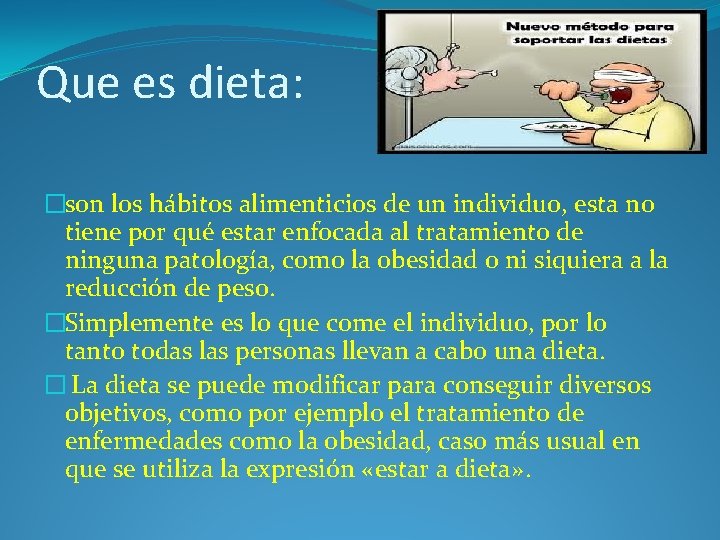 Que es dieta:

Nuevo método para soportar las dietas

□son los hábitos alimenticios de un individuo, esta no tiene por qué estar enfocada al tratamiento de ninguna patología, como la obesidad o ni siquiera a la reducción de peso.

□Simplemente es lo que come el individuo, por lo tanto todas las personas llevan a cabo una dieta.

□ La dieta se puede modificar para conseguir diversos objetivos, como por ejemplo el tratamiento de enfermedades como la obesidad, caso más usual en que se utiliza la expresión «estar a dieta».